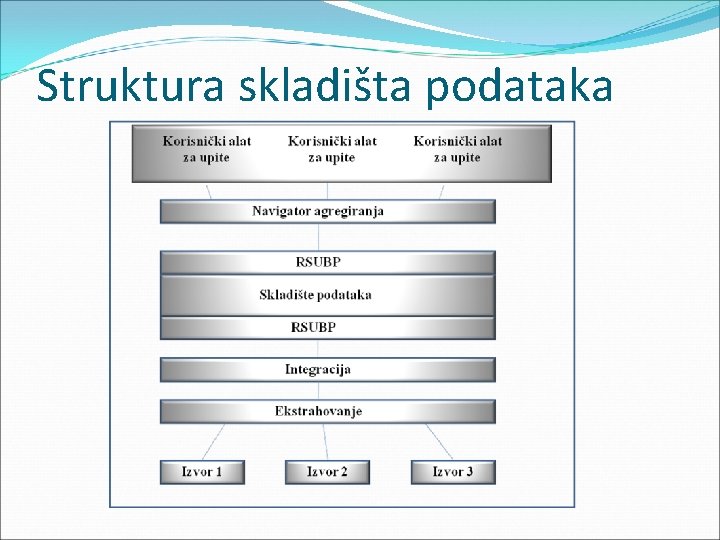 Struktura skladišta podataka

Korisnički alat za upite

Korisnički alat za upite

Korisnički alat za upite

Navigator agregiranja

RSUBP

Skladište podataka

RSUBP

Integracija

Ekstrahovanje

Izvor 1

Izvor 2

Izvor 3